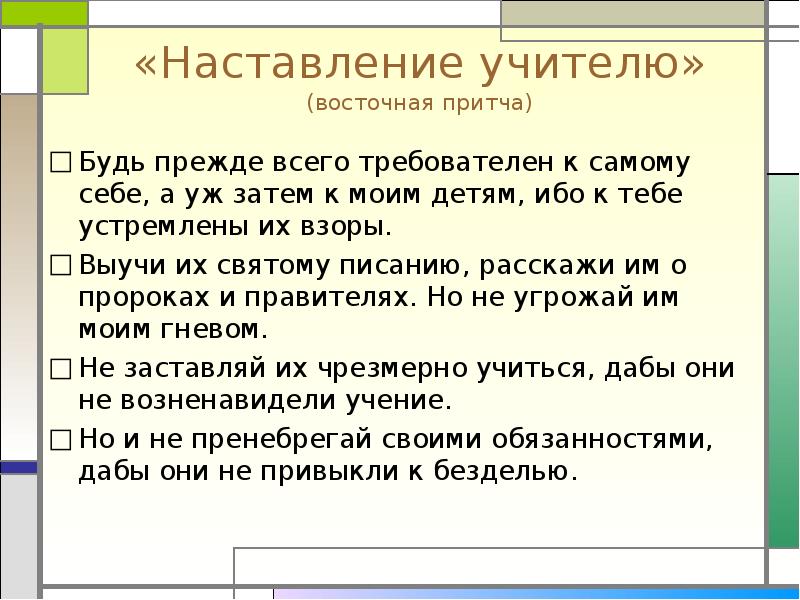 «Наставление учителю»
(восточная притча)

□ Будь прежде всего требователен к самому себе, а уж затем к моим детям, ибо к тебе устремлены их взоры.

□ Выучи их святому писанию, расскажи им о пророках и правителях. Но не угрожай им моим гневом.

□ Не заставляй их чрезмерно учиться, дабы они не возненавидели учение.

□ Но и не пренебрегай своими обязанностями, дабы они не привыкли к безделью.